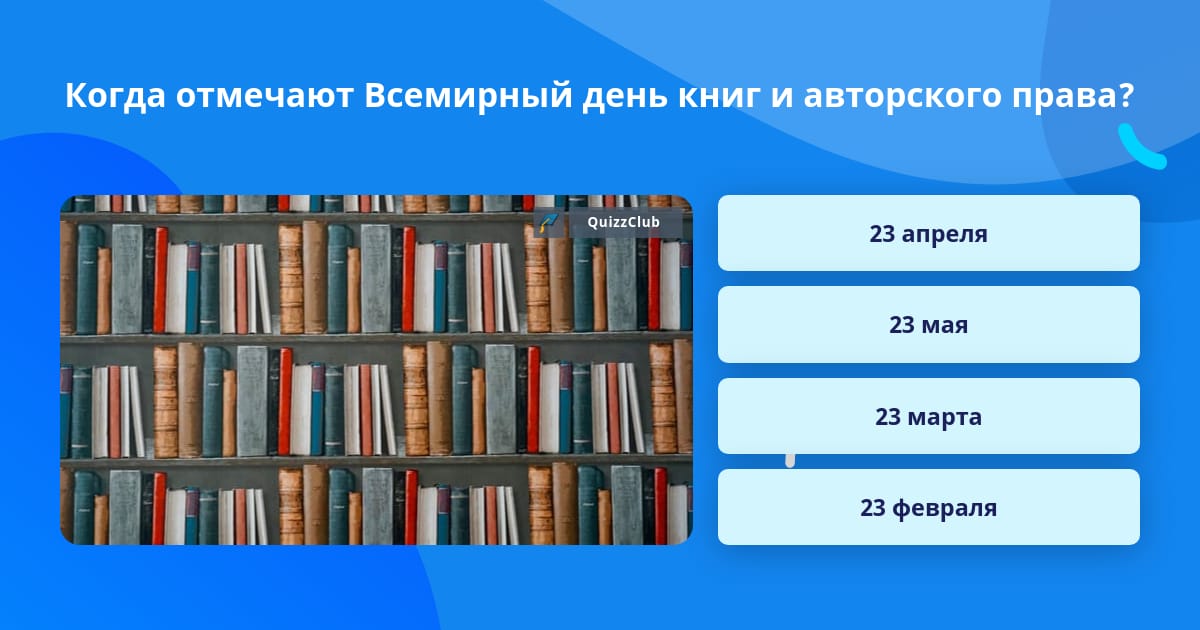 Когда отмечают Всемирный день книг и авторского права?

QuizzClub

23 апреля

23 мая

23 марта

23 февраля